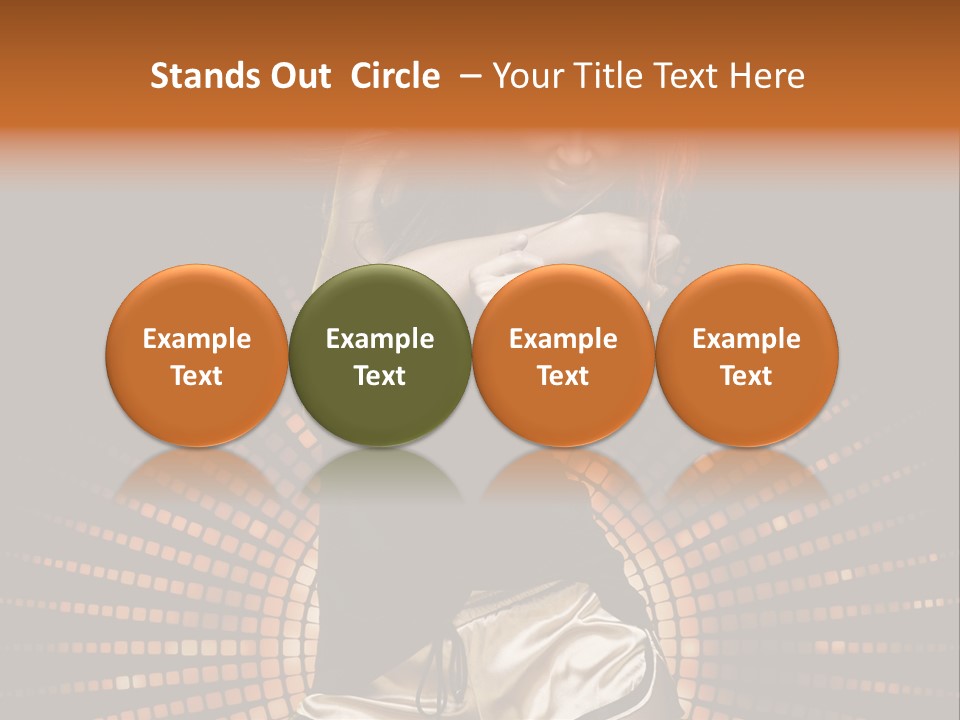 Stands Out  Circle  – Your Title Text Here

Example Text

Example Text

Example Text

Example Text